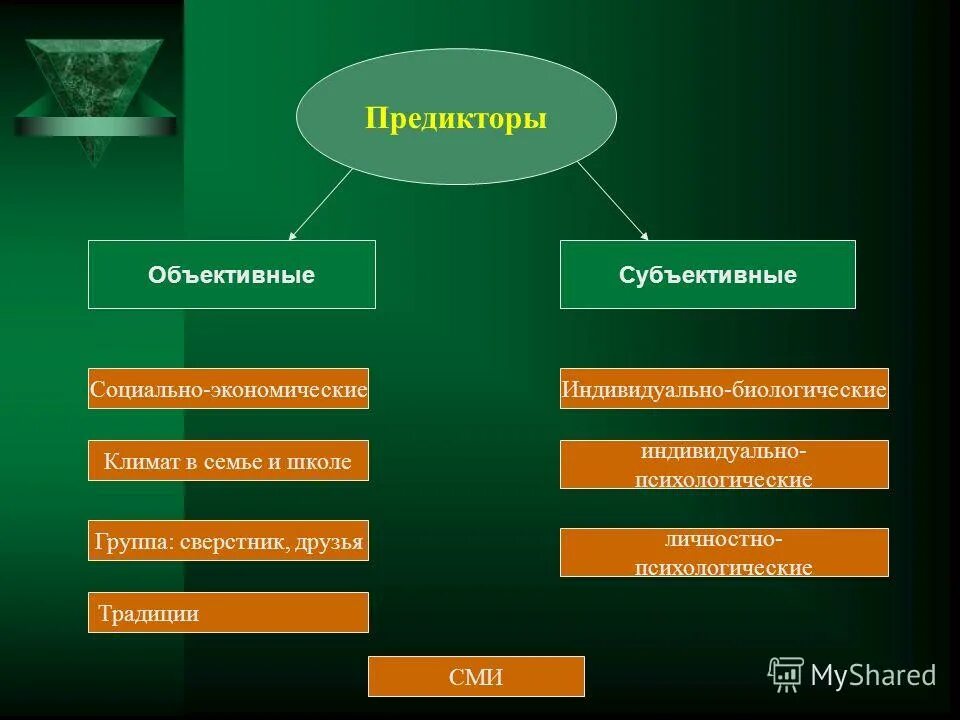 Предикторы

Объективные

Субъективные

Социально-экономические

Климат в семье и школе

Группа: сверстник, друзья

Традиции

Индивидуально-биологические

индивидуально-психологические

личностно-психологические

СМИ

MyShared